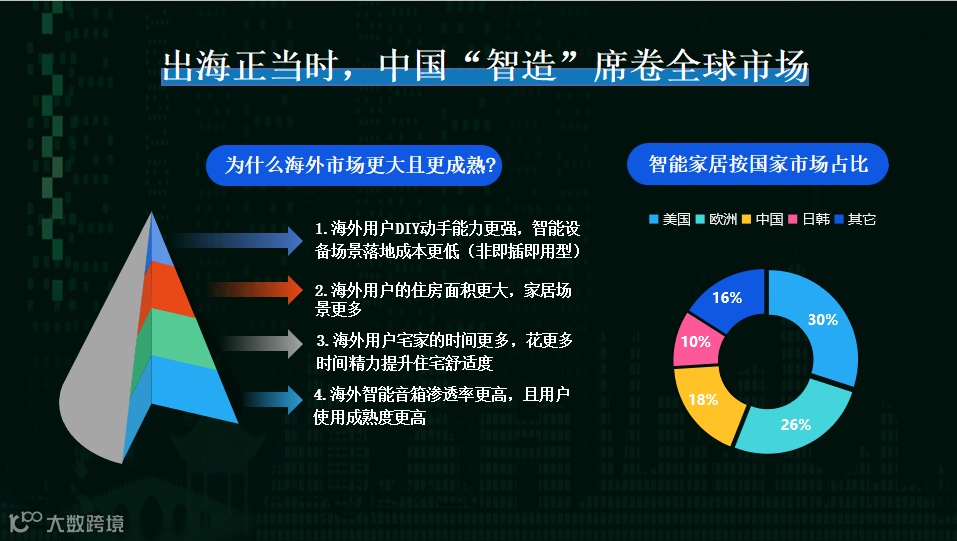 出海正当时，中国“智造”席卷全球市场

为什么海外市场更大且更成熟?

1. 海外用户DIY动手能力更强，智能设备场景落地成本更低（非即插即用型）

2. 海外用户的住房面积更大，家居场景更多

3. 海外用户宅家的时间更多，花更多时间精力提升住宅舒适度

4. 海外智能音箱渗透率更高，且用户使用成熟度更高

智能家居按国家市场占比

美国 欧洲 中国 日韩 其它

30%

26%

18%

10%

16%

大数跨境